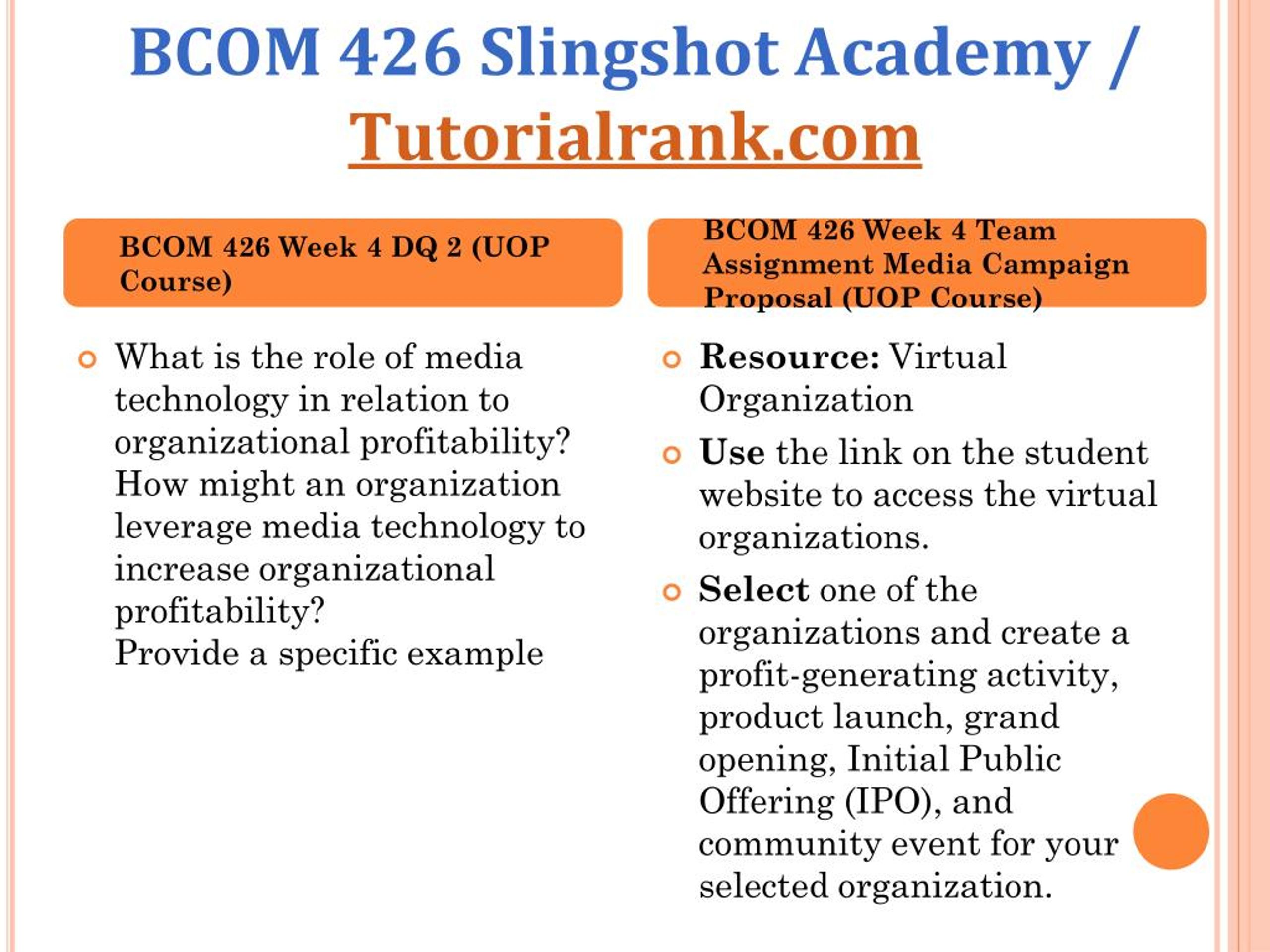 BCOM 426 Slingshot Academy / Tutorialrank.com

BCOM 426 Week 4 DQ 2 (UOP Course)

What is the role of media technology in relation to organizational profitability? How might an organization leverage media technology to increase organizational profitability?
Provide a specific example

BCOM 426 Week 4 Team Assignment Media Campaign Proposal (UOP Course)

Resource: Virtual Organization

Use the link on the student website to access the virtual organizations.

Select one of the organizations and create a profit-generating activity, product launch, grand opening, Initial Public Offering (IPO), and community event for your selected organization.